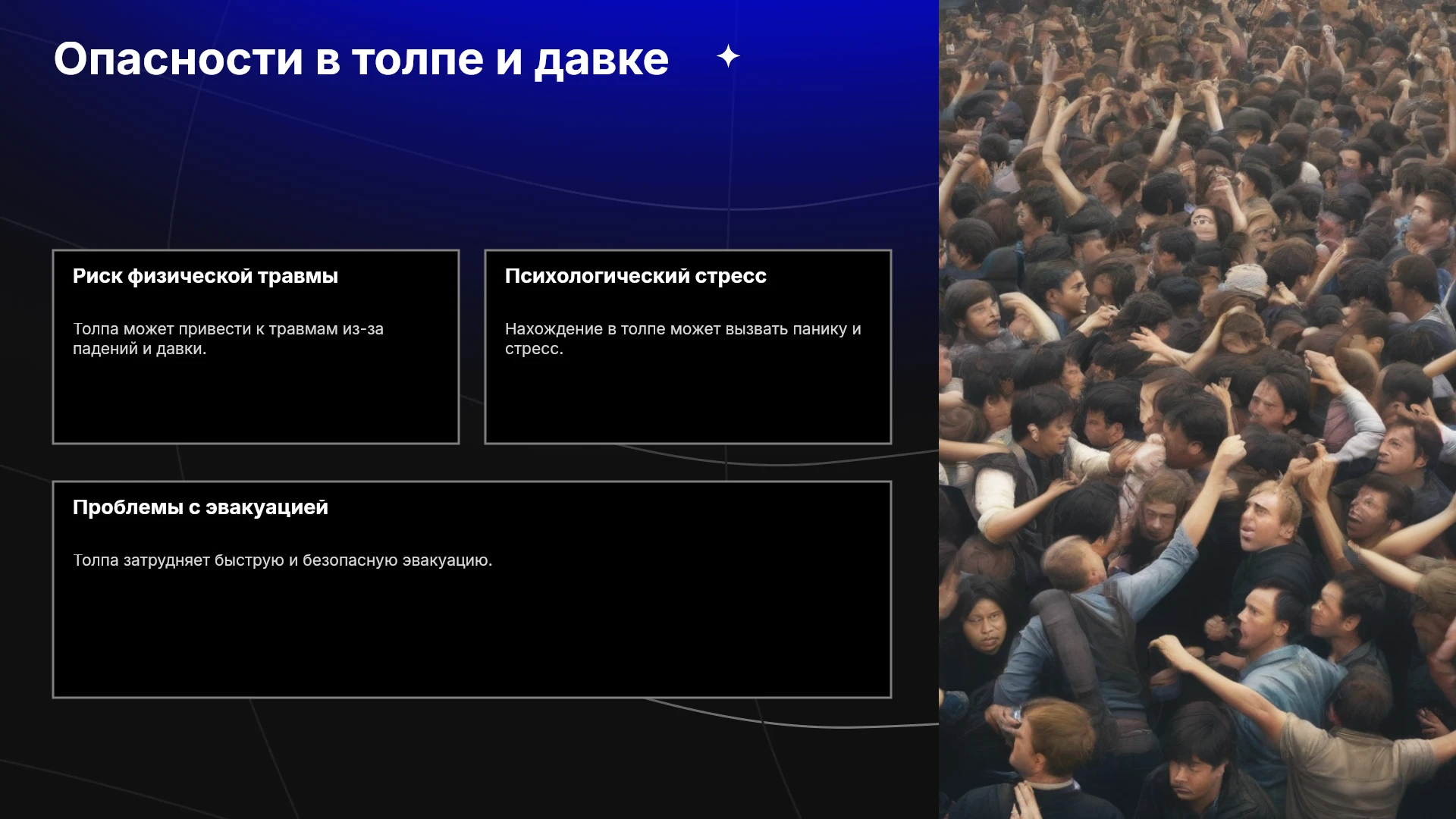 Опасности в толпе и давке

Риск физической травмы

Толпа может привести к травмам из-за падений и давки.

Психологический стресс

Нахождение в толпе может вызвать панику и стресс.

Проблемы с эвакуацией

Толпа затрудняет быструю и безопасную эвакуацию.